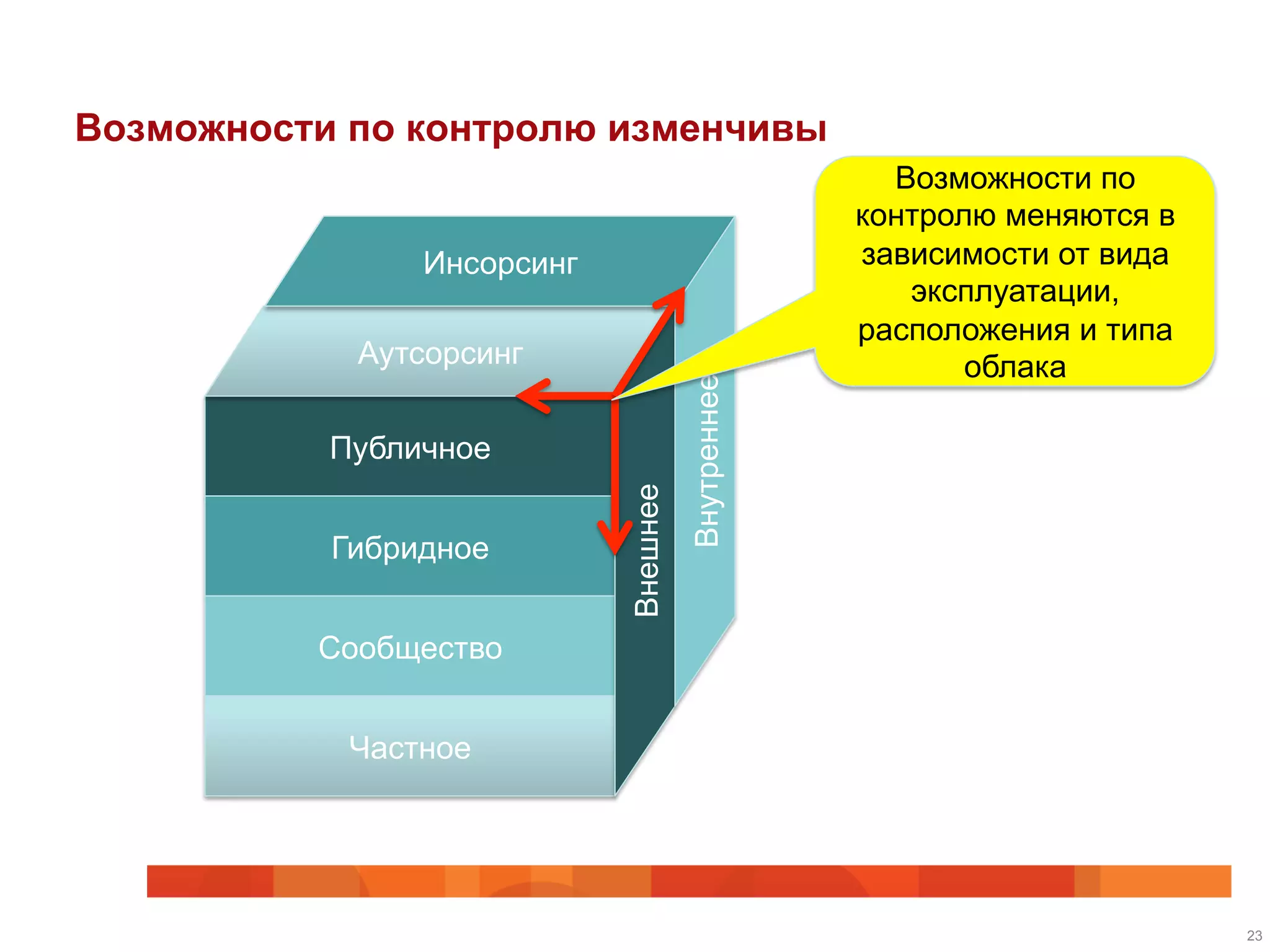 Возможности по контролю изменчивы

Возможности по контролю меняются в зависимости от вида эксплуатации, расположения и типа облака

Инсорсинг

Аутсорсинг

Публичное

Гибридное

Сообщество

Частное

Внешнее

Внутреннее

23